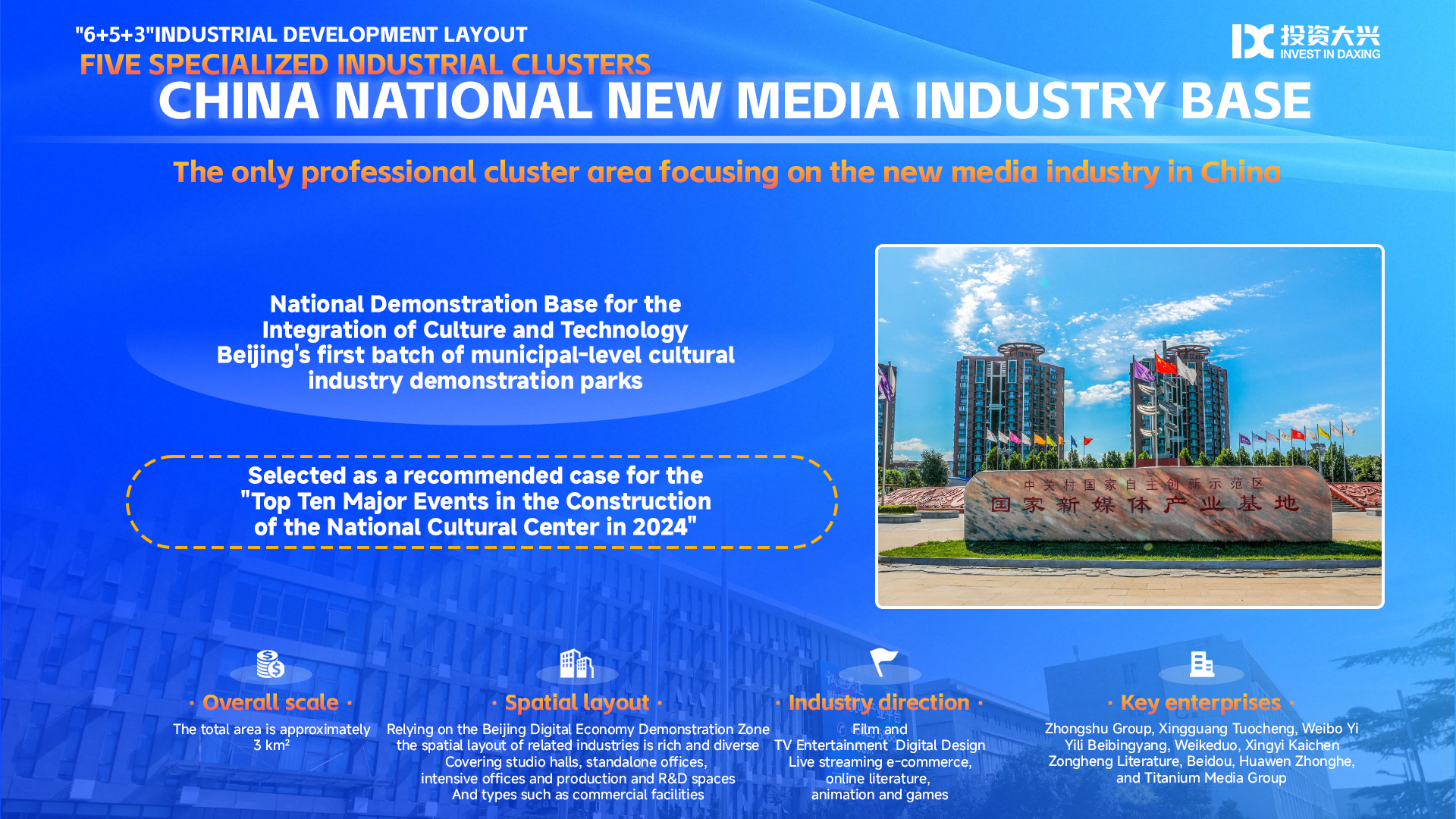 "6+5+3"INDUSTRIAL DEVELOPMENT LAYOUT
FIVE SPECIALIZED INDUSTRIAL CLUSTERS

投资大兴
INVEST IN DAXING

CHINA NATIONAL NEW MEDIA INDUSTRY BASE

The only professional cluster area focusing on the new media industry in China

National Demonstration Base for the Integration of Culture and Technology
Beijing's first batch of municipal-level cultural industry demonstration parks

Selected as a recommended case for the "Top Ten Major Events in the Construction of the National Cultural Center in 2024"

中关村国家自主创新示范区
国家新媒体产业基地

· Overall scale ·
The total area is approximately 3 km²

· Spatial layout ·
Relying on the Beijing Digital Economy Demonstration Zone
the spatial layout of related industries is rich and diverse
Covering studio halls, standalone offices,
intensive offices and production and R&D spaces
And types such as commercial facilities

· Industry direction ·
Film and
TV Entertainment Digital Design
Live streaming e-commerce,
online literature,
animation and games

· Key enterprises ·
Zhongshu Group, Xingguang Tuocheng, Weibo Yi
Yili Beibingyang, Weikeduo, Xingyi Kaichen
Zongheng Literature, Beidou, Huawen Zhonghe,
and Titanium Media Group